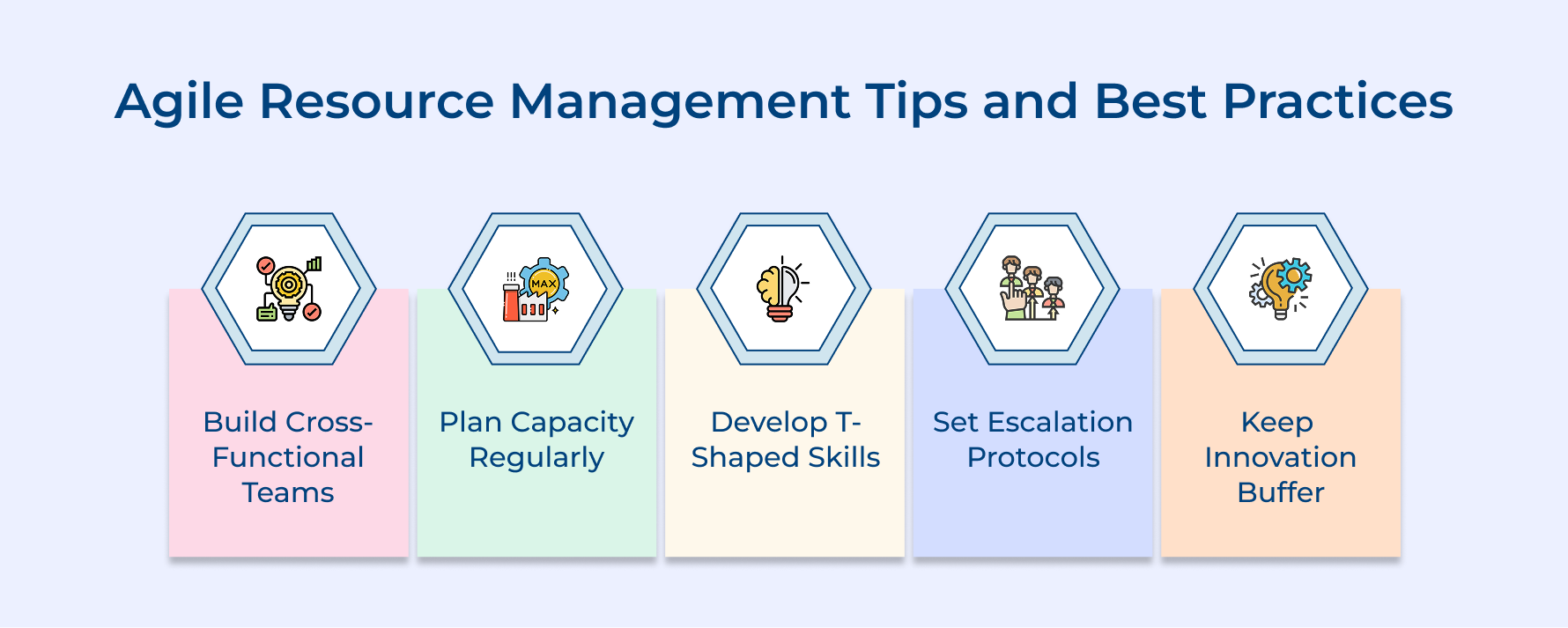 Agile Resource Management Tips and Best Practices

MAX

Build Cross-Functional Teams

Plan Capacity Regularly

Develop T-Shaped Skills

Set Escalation Protocols

Keep Innovation Buffer